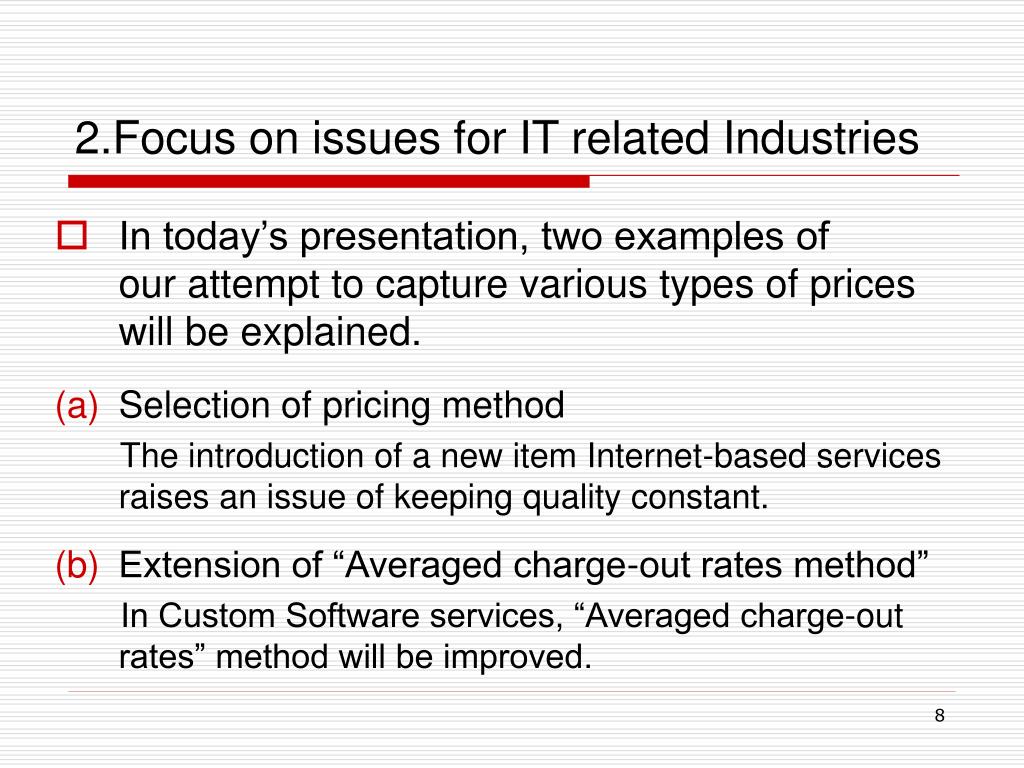 2.Focus on issues for IT related Industries

In today’s presentation, two examples of our attempt to capture various types of prices will be explained.

(a) Selection of pricing method

The introduction of a new item Internet-based services raises an issue of keeping quality constant.

(b) Extension of “Averaged charge-out rates method”

In Custom Software services, “Averaged charge-out rates” method will be improved.

8